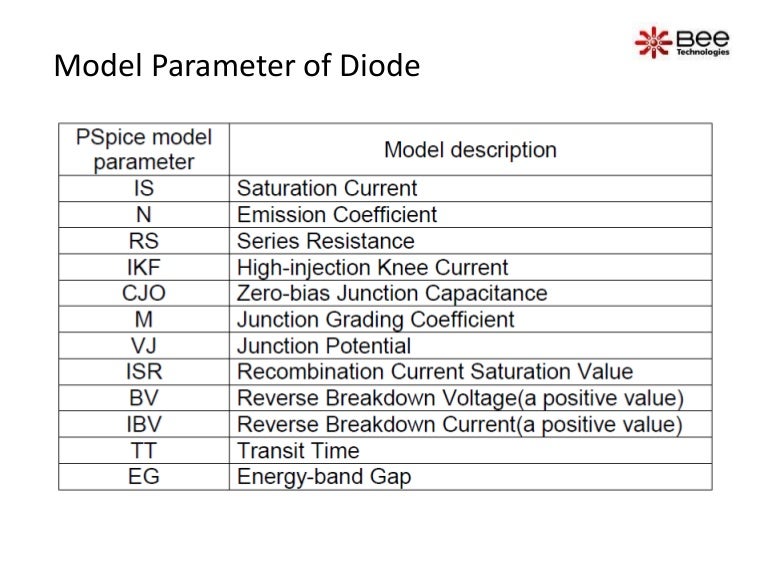 Bee Technologies

Model Parameter of Diode

| PSpice model parameter | Model description |
|---|---|
| IS | Saturation Current |
| N | Emission Coefficient |
| RS | Series Resistance |
| IKF | High-injection Knee Current |
| CJO | Zero-bias Junction Capacitance |
| M | Junction Grading Coefficient |
| VJ | Junction Potential |
| ISR | Recombination Current Saturation Value |
| BV | Reverse Breakdown Voltage(a positive value) |
| IBV | Reverse Breakdown Current(a positive value) |
| TT | Transit Time |
| EG | Energy-band Gap |